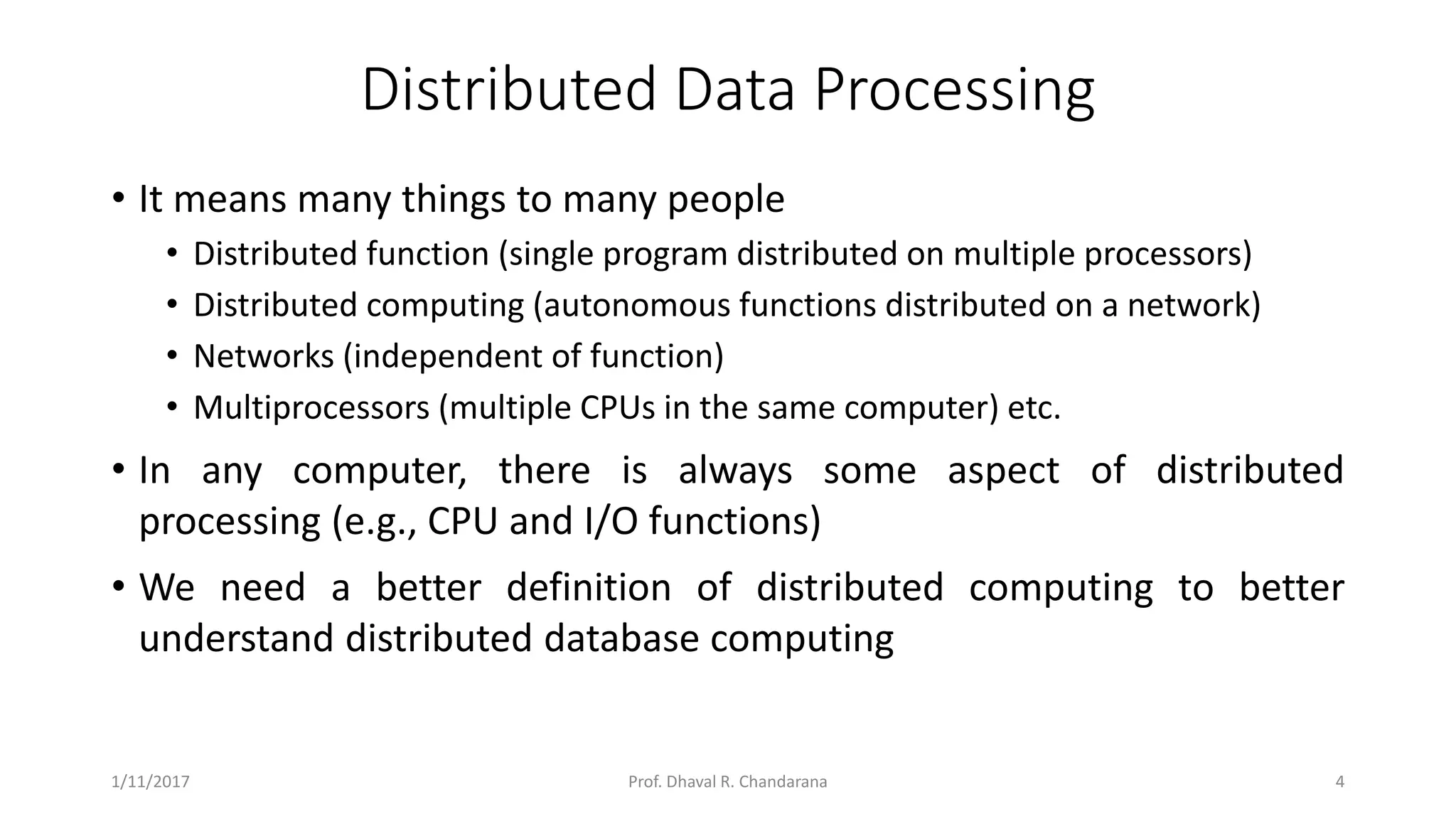 Distributed Data Processing

• It means many things to many people
  • Distributed function (single program distributed on multiple processors)
  • Distributed computing (autonomous functions distributed on a network)
  • Networks (independent of function)
  • Multiprocessors (multiple CPUs in the same computer) etc.

• In any computer, there is always some aspect of distributed processing (e.g., CPU and I/O functions)

• We need a better definition of distributed computing to better understand distributed database computing

1/11/2017 Prof. Dhaval R. Chandarana 4